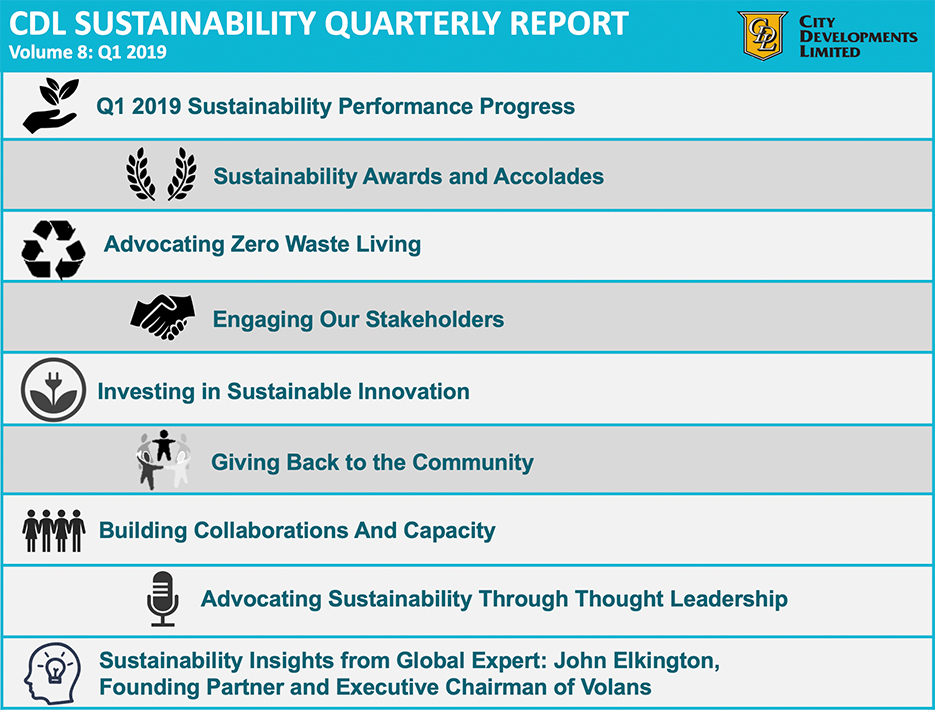 CDL SUSTAINABILITY QUARTERLY REPORT
Volume 8: Q1 2019

CDL
CITY DEVELOPMENTS LIMITED

Q1 2019 Sustainability Performance Progress

Sustainability Awards and Accolades

Advocating Zero Waste Living

Engaging Our Stakeholders

Investing in Sustainable Innovation

Giving Back to the Community

Building Collaborations And Capacity

Advocating Sustainability Through Thought Leadership

Sustainability Insights from Global Expert: John Elkington, Founding Partner and Executive Chairman of Volans